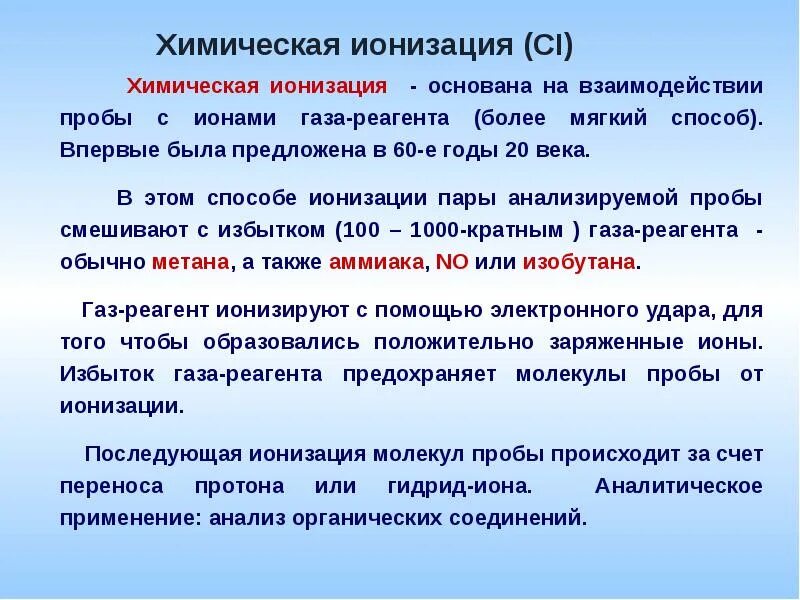 Химическая ионизация (CI)

Химическая ионизация - основана на взаимодействии пробы с ионами газа-реагента (более мягкий способ). Впервые была предложена в 60-е годы 20 века.

В этом способе ионизации пары анализируемой пробы смешивают с избытком (100 – 1000-кратным ) газа-реагента - обычно метана, а также аммиака, NO или изобутана.

Газ-реагент ионизируют с помощью электронного удара, для того чтобы образовались положительно заряженные ионы. Избыток газа-реагента предохраняет молекулы пробы от ионизации.

Последующая ионизация молекул пробы происходит за счет переноса протона или гидрид-иона. Аналитическое применение: анализ органических соединений.